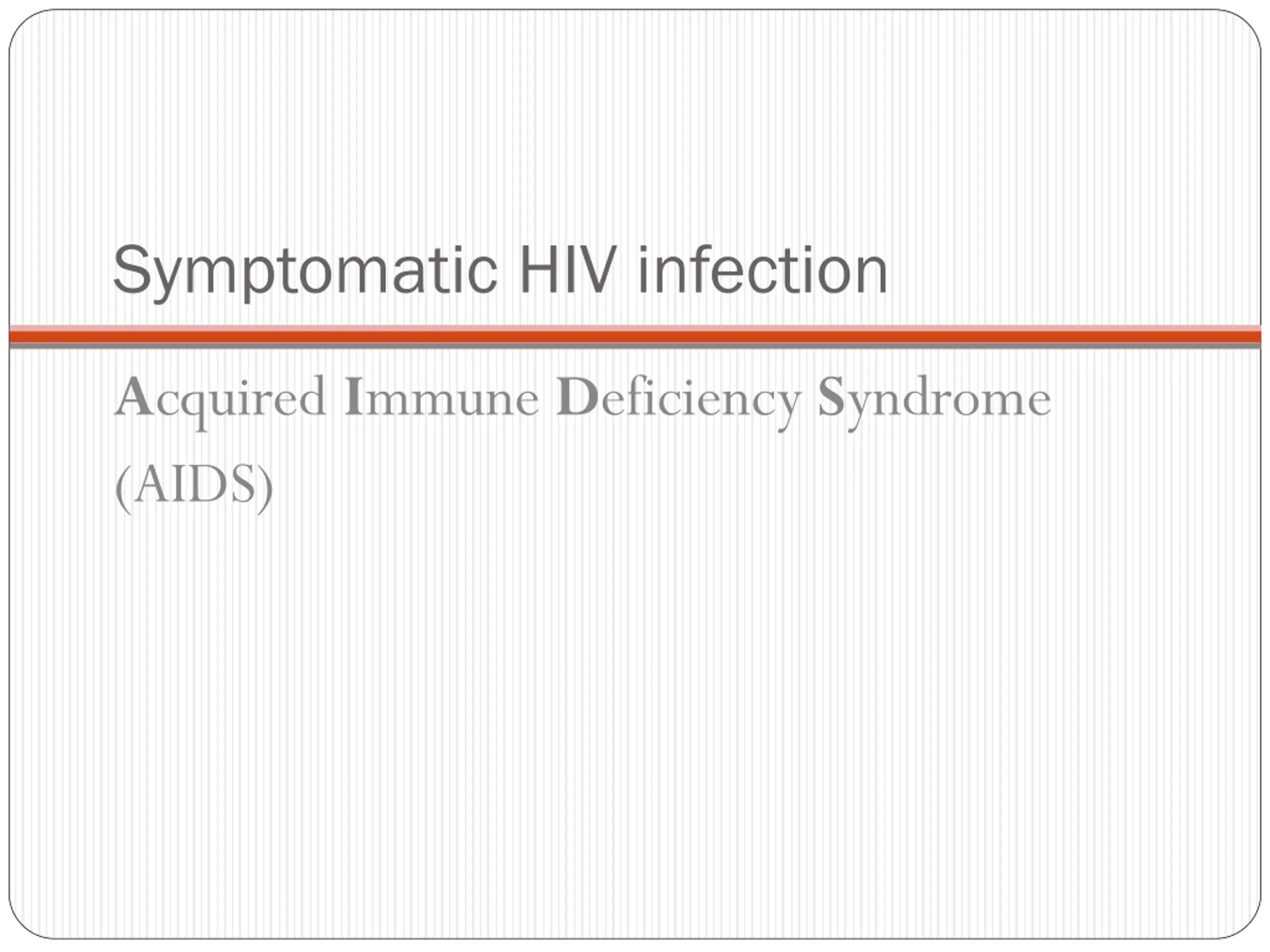 Symptomatic HIV infection

Acquired Immune Deficiency Syndrome (AIDS)